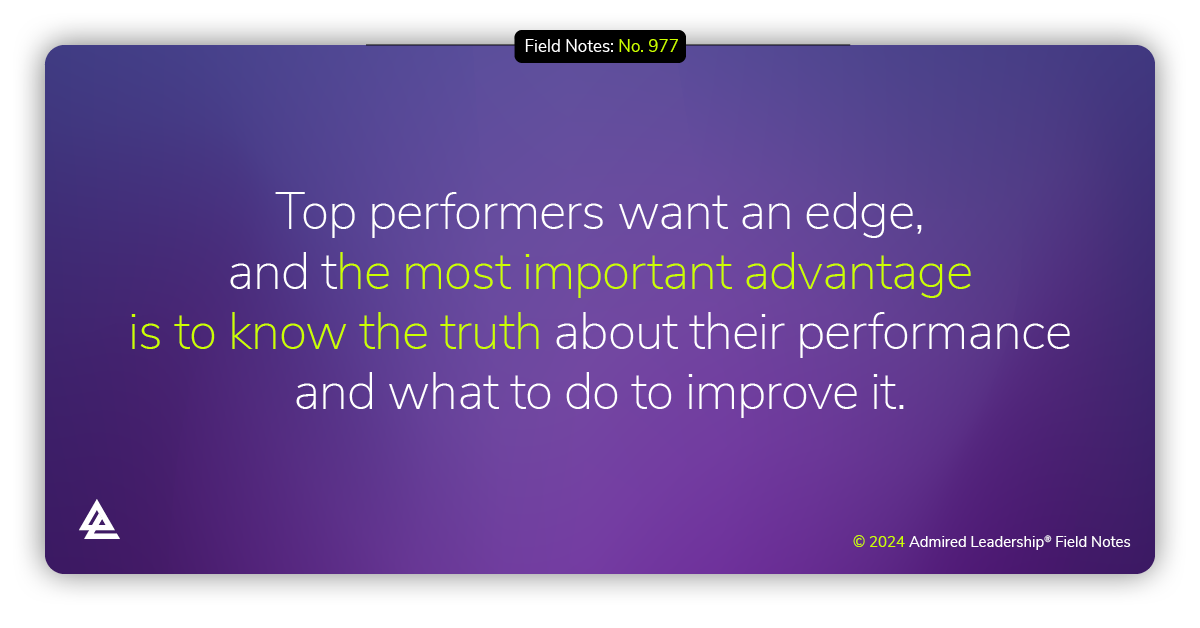 Field Notes: No. 977

Top performers want an edge, and the most important advantage is to know the truth about their performance and what to do to improve it.

© 2024 Admired Leadership® Field Notes